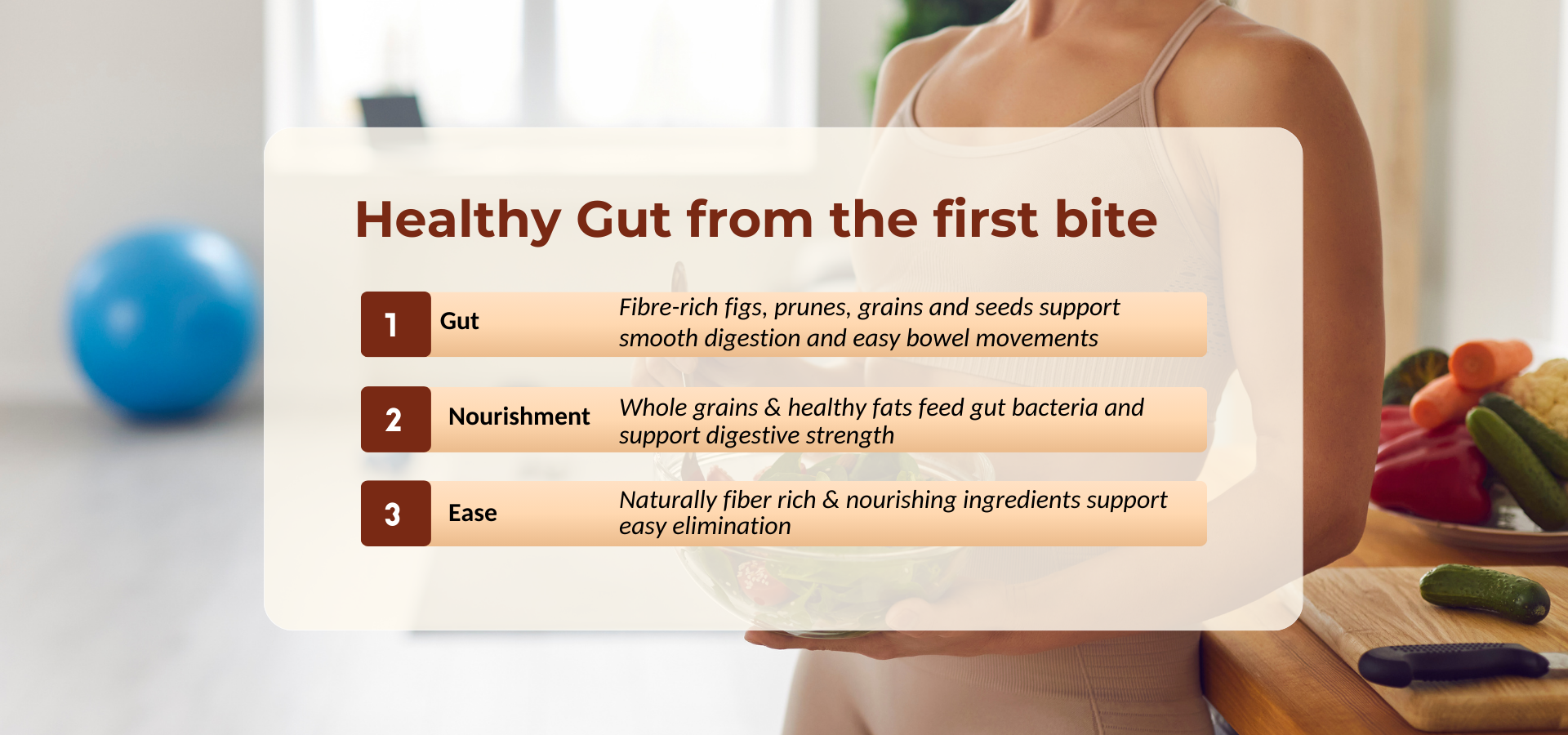 Healthy Gut from the first bite

1 Gut
Fibre-rich figs, prunes, grains and seeds support smooth digestion and easy bowel movements

2 Nourishment
Whole grains & healthy fats feed gut bacteria and support digestive strength

3 Ease
Naturally fiber rich & nourishing ingredients support easy elimination